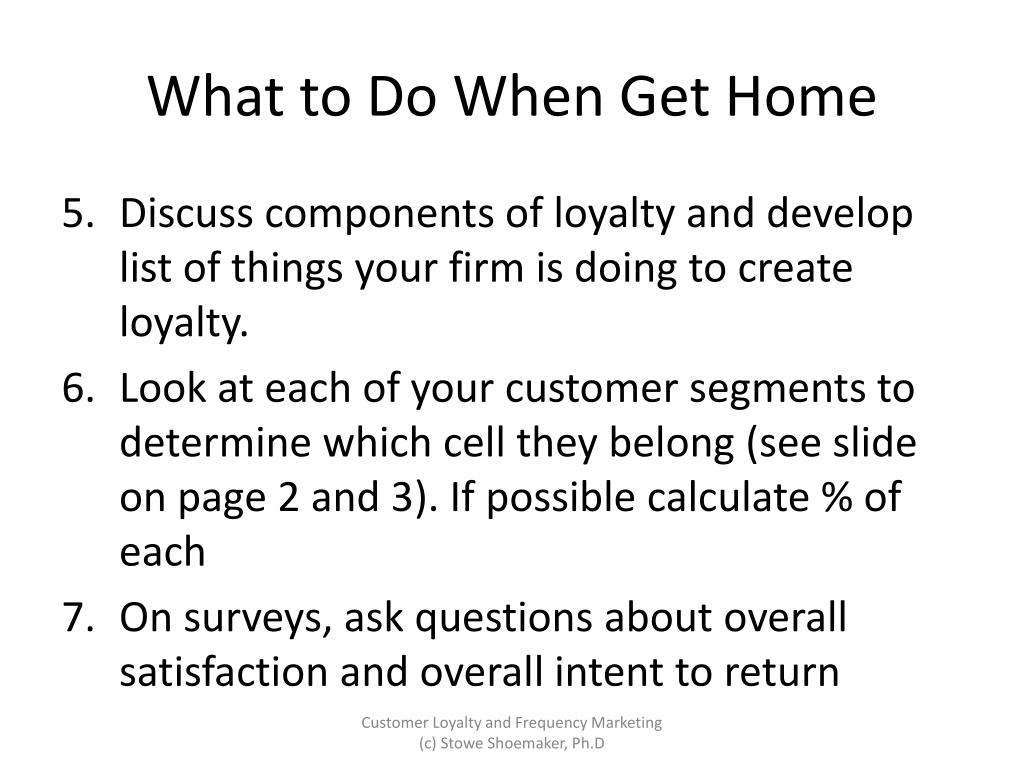 What to Do When Get Home

5. Discuss components of loyalty and develop list of things your firm is doing to create loyalty.

6. Look at each of your customer segments to determine which cell they belong (see slide on page 2 and 3). If possible calculate % of each

7. On surveys, ask questions about overall satisfaction and overall intent to return

Customer Loyalty and Frequency Marketing
(c) Stowe Shoemaker, Ph.D